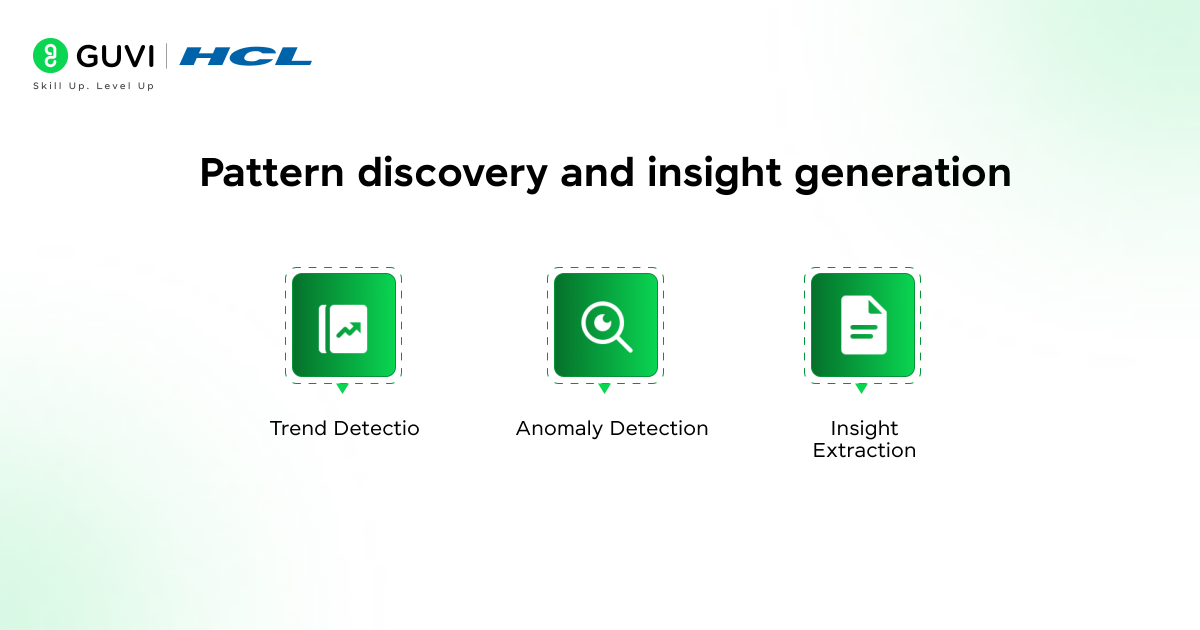 GUVI | HCL
Skill Up. Level Up

Pattern discovery and insight generation

Trend Detectio

Anomaly Detection

Insight Extraction